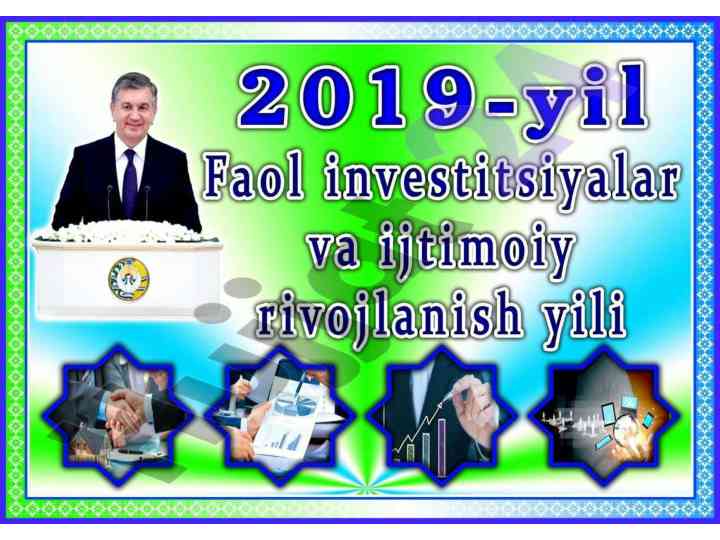 2019-yil
Faol investitsiyalar va ijtimoiy rivojlanish yili